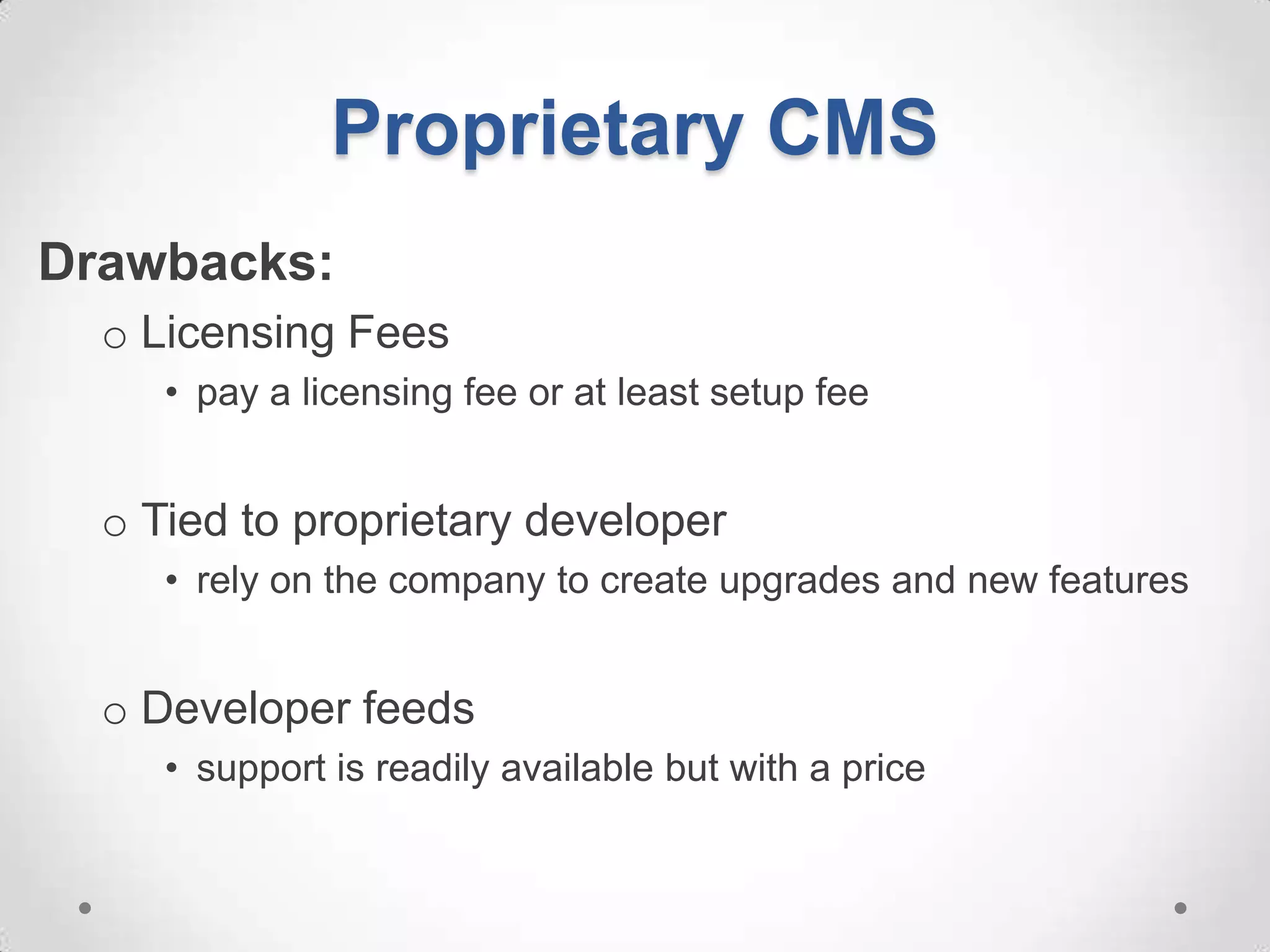 Proprietary CMS

Drawbacks:

o Licensing Fees

• pay a licensing fee or at least setup fee

o Tied to proprietary developer

• rely on the company to create upgrades and new features

o Developer feeds

• support is readily available but with a price